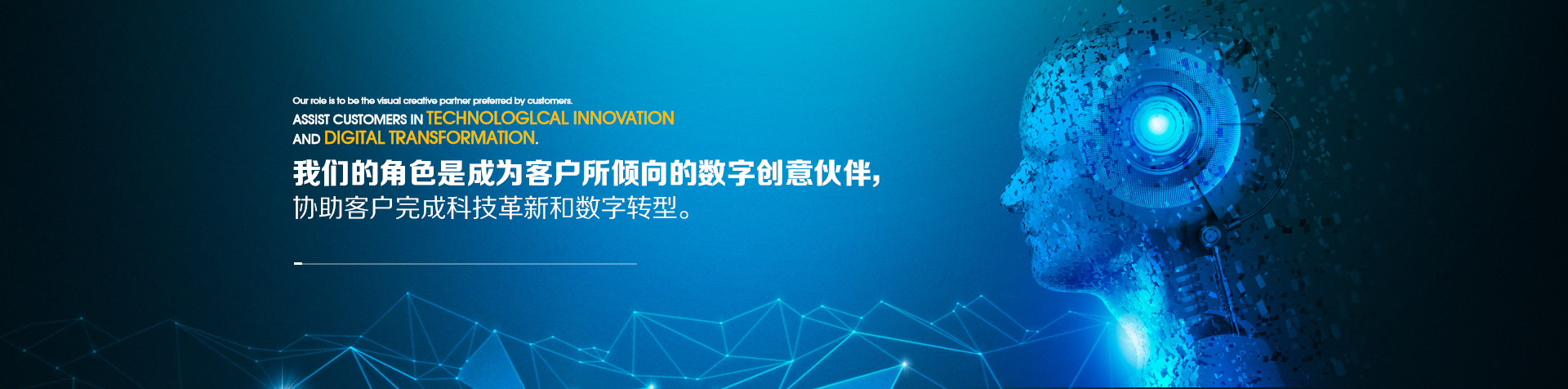 Our role is to be the visual creative partner preferred by customers.
ASSIST CUSTOMERS IN TECHNOLOGLCAL INNOVATION
AND DIGITAL TRANSFORMATION.

我们的角色是成为客户所倾向的数字创意伙伴，
协助客户完成科技革新和数字转型。